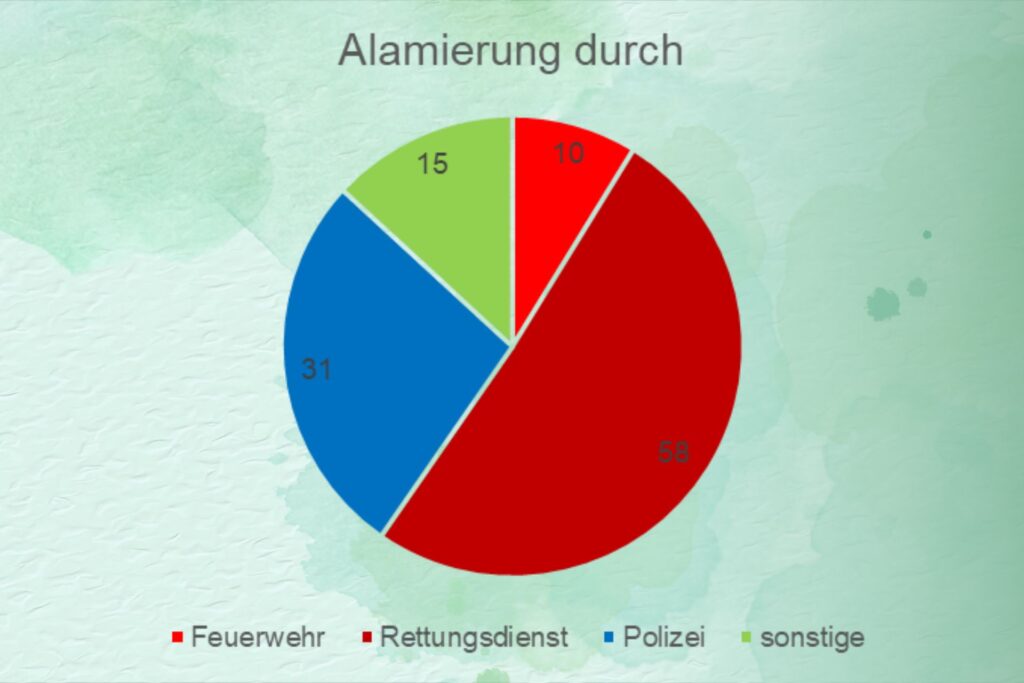 Alamierung durch

10

58

31

15

Feuerwehr Rettungsdienst Polizei sonstige